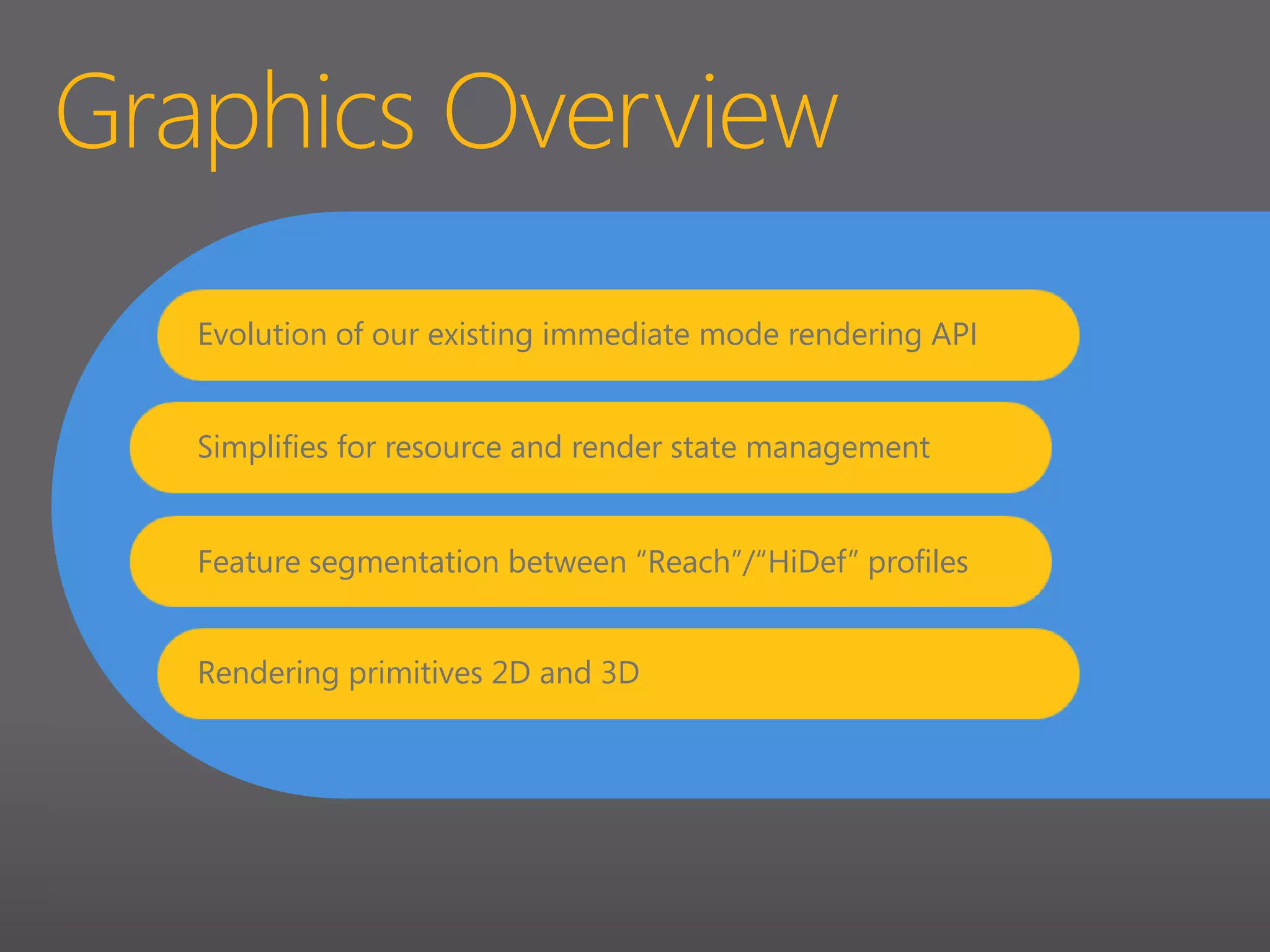 Graphics Overview

Evolution of our existing immediate mode rendering API

Simplifies for resource and render state management

Feature segmentation between “Reach”/“HiDef” profiles

Rendering primitives 2D and 3D